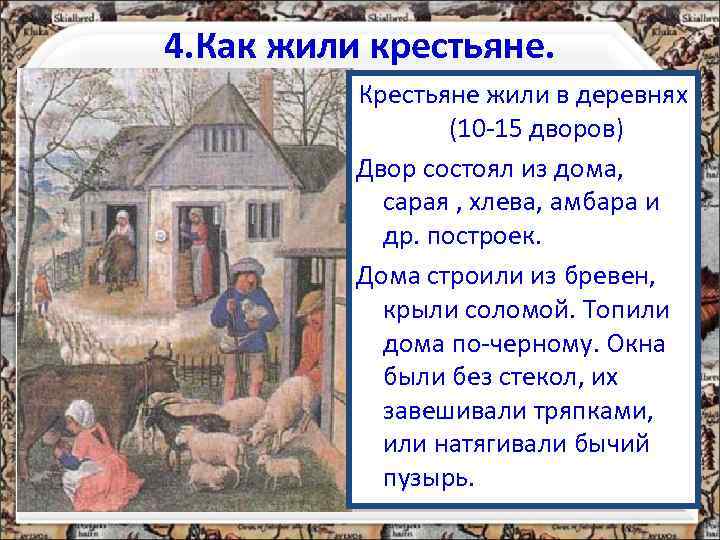 4.Как жили крестьяне.

Крестьяне жили в деревнях (10-15 дворов)

Двор состоял из дома, сарая , хлева, амбара и др. построек.

Дома строили из бревен, крыли соломой. Топили дома по-черному. Окна были без стекол, их завешивали тряпками, или натягивали бычий пузырь.